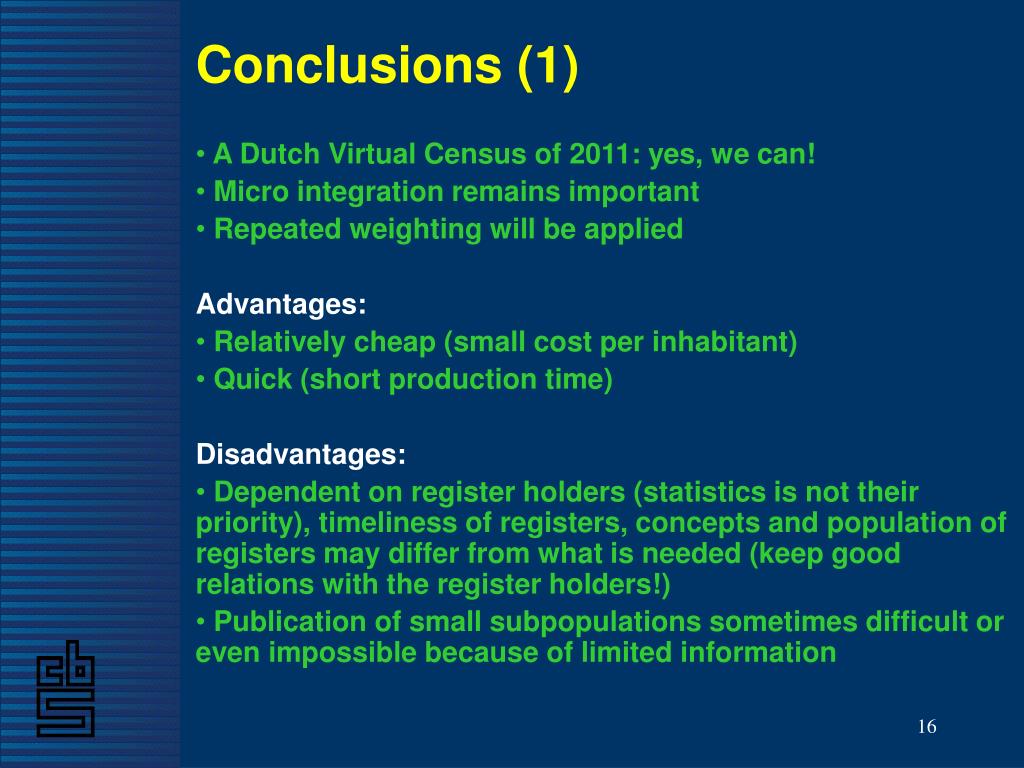 Conclusions (1)

• A Dutch Virtual Census of 2011: yes, we can!
• Micro integration remains important
• Repeated weighting will be applied

Advantages:
• Relatively cheap (small cost per inhabitant)
• Quick (short production time)

Disadvantages:
• Dependent on register holders (statistics is not their priority), timeliness of registers, concepts and population of registers may differ from what is needed (keep good relations with the register holders!)
• Publication of small subpopulations sometimes difficult or even impossible because of limited information

cbs

16